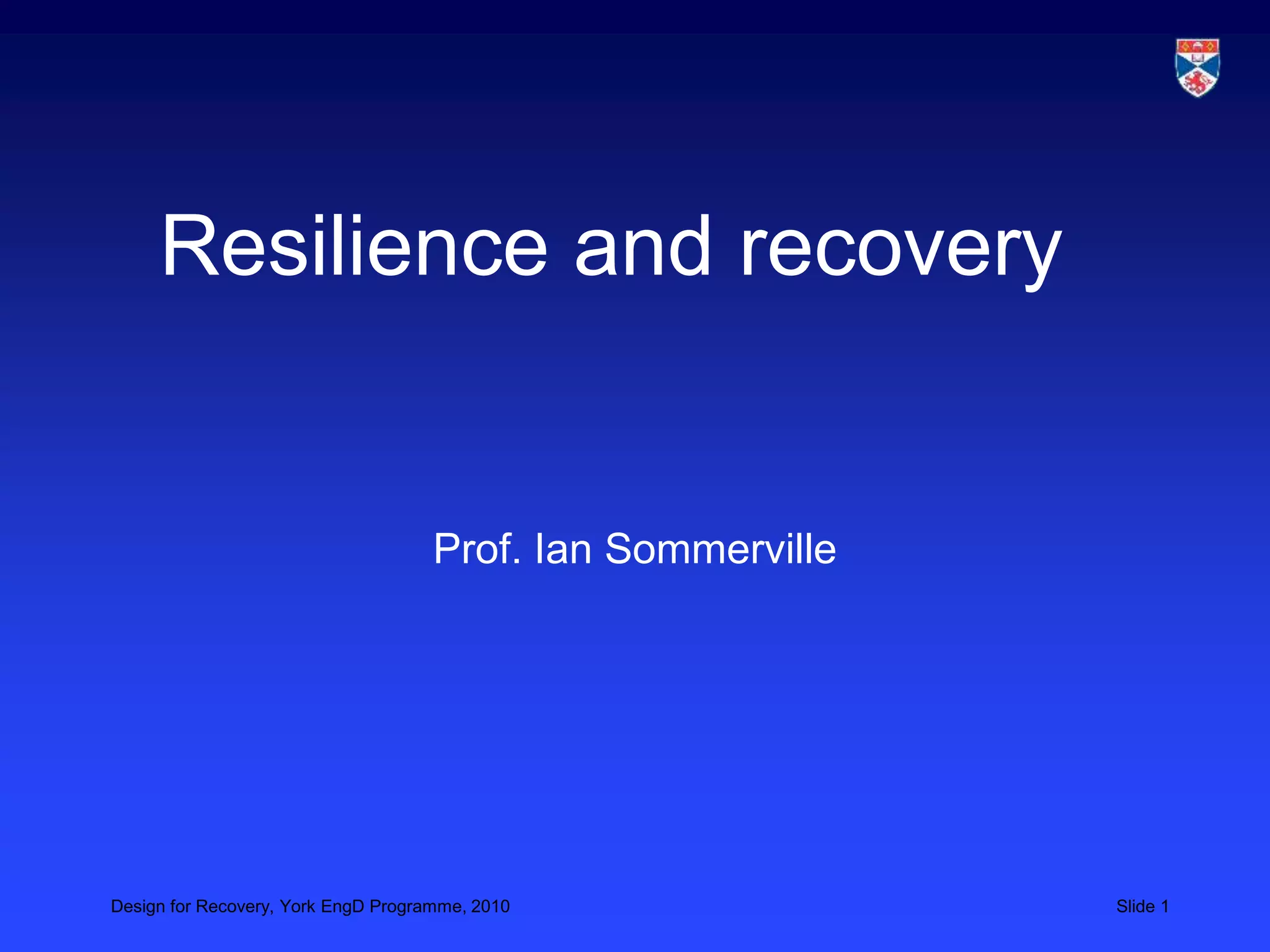 Resilience and recovery

Prof. Ian Sommerville

Design for Recovery, York EngD Programme, 2010

Slide 1